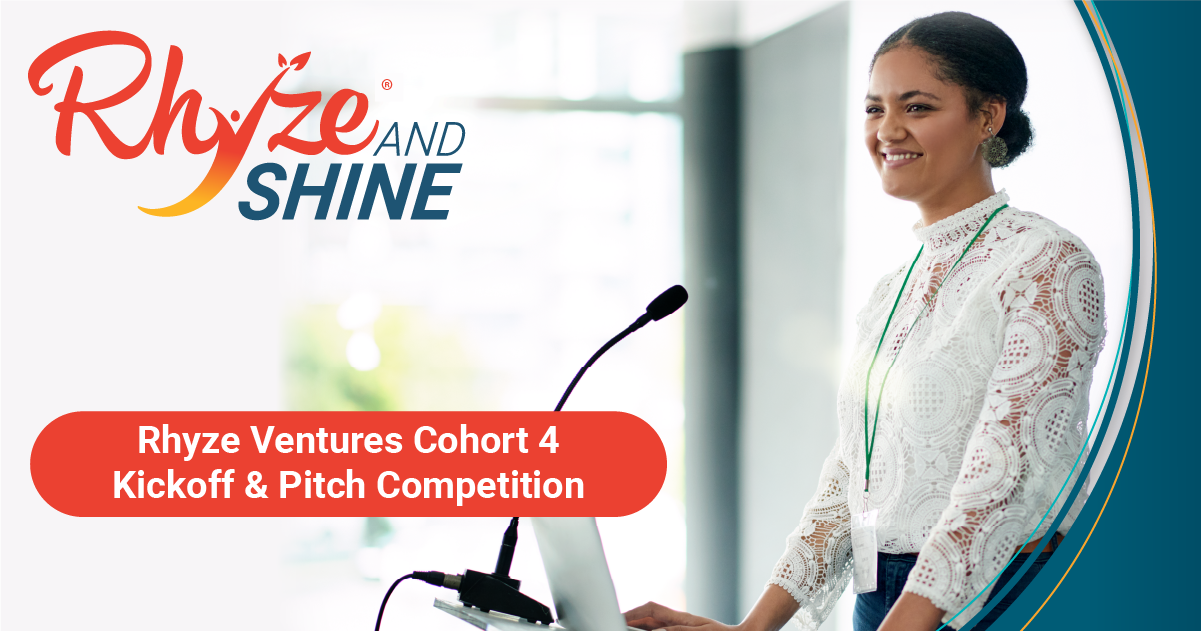 Rhyze® AND SHINE

Rhyze Ventures Cohort 4 Kickoff & Pitch Competition